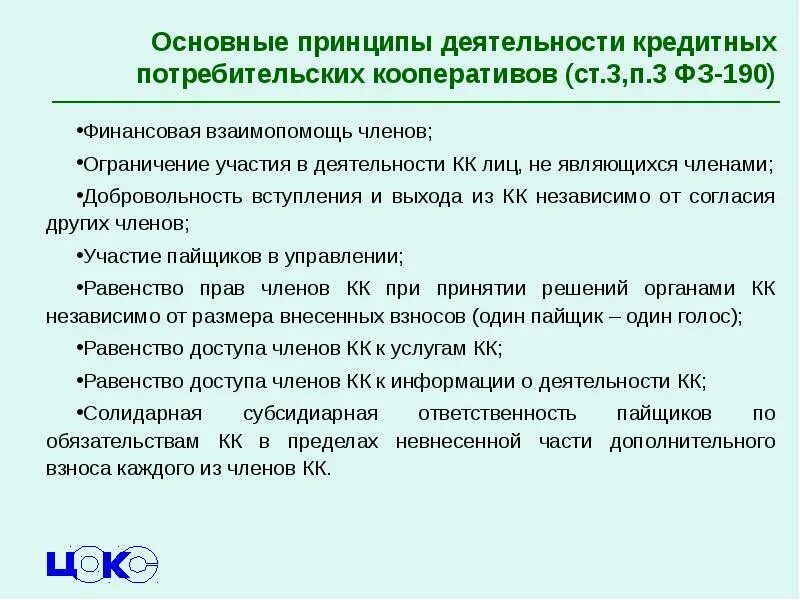 Основные принципы деятельности кредитных потребительских кооперативов (ст.3,п.3 ФЗ-190)

•Финансовая взаимопомощь членов;

•Ограничение участия в деятельности КК лиц, не являющихся членами;

•Добровольность вступления и выхода из КК независимо от согласия других членов;

•Участие пайщиков в управлении;

•Равенство прав членов КК при принятии решений органами КК независимо от размера внесенных взносов (один пайщик – один голос);

•Равенство доступа членов КК к услугам КК;

•Равенство доступа членов КК к информации о деятельности КК;

•Солидарная субсидиарная ответственность пайщиков по обязательствам КК в пределах невнесенной части дополнительного взноса каждого из членов КК.

ЦОКС